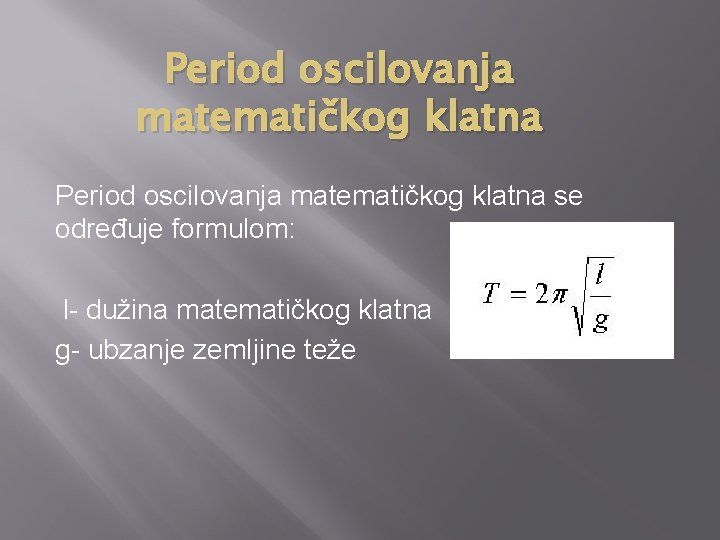 Period oscilovanja matematičkog klatna

Period oscilovanja matematičkog klatna se određuje formulom:

$T = 2\pi\sqrt{\frac{l}{g}}$

l- dužina matematičkog klatna
g- ubzanje zemljine teže